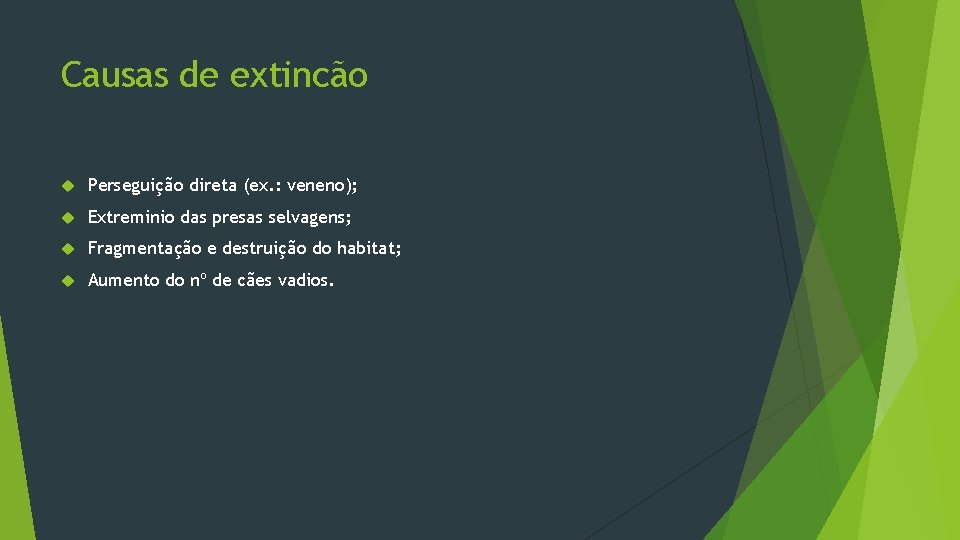 Causas de extincão

Perseguição direta (ex.: veneno);

Extreminio das presas selvagens;

Fragmentação e destruição do habitat;

Aumento do nº de cães vadios.